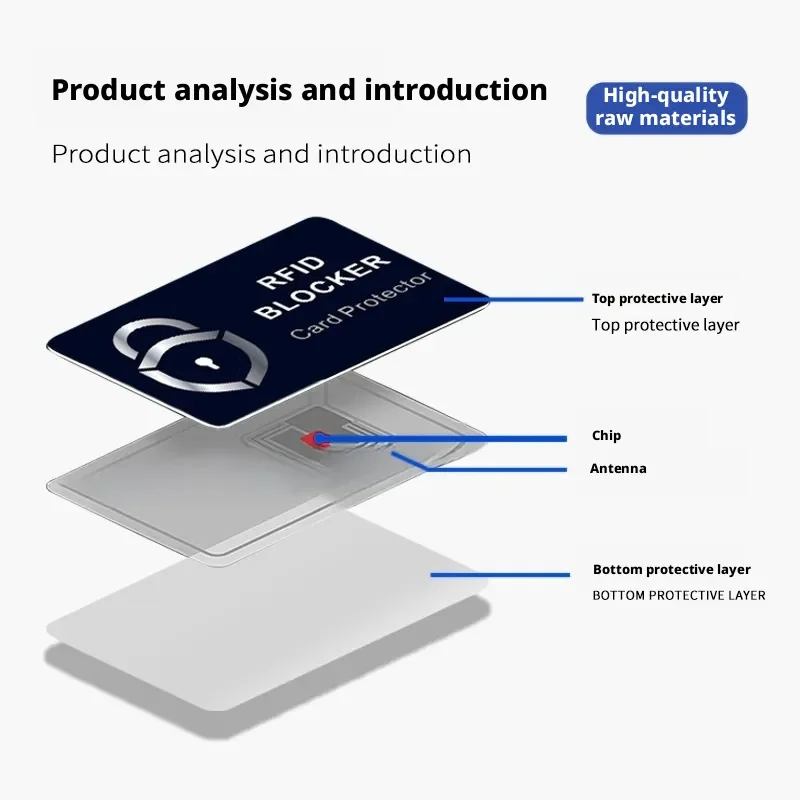 Product analysis and introduction

High-quality raw materials

Product analysis and introduction

RFID BLOCKER
Card Protector

Top protective layer
Top protective layer

Chip

Antenna

Bottom protective layer
BOTTOM PROTECTIVE LAYER